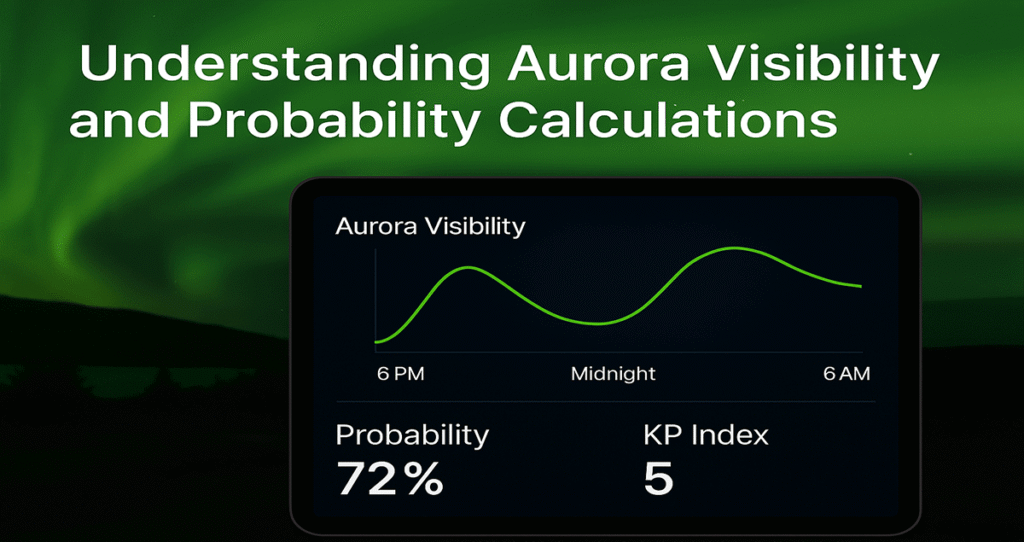 Understanding Aurora Visibility and Probability Calculations

Aurora Visibility

6 PM
Midnight
6 AM

Probability
72%

KP Index
5